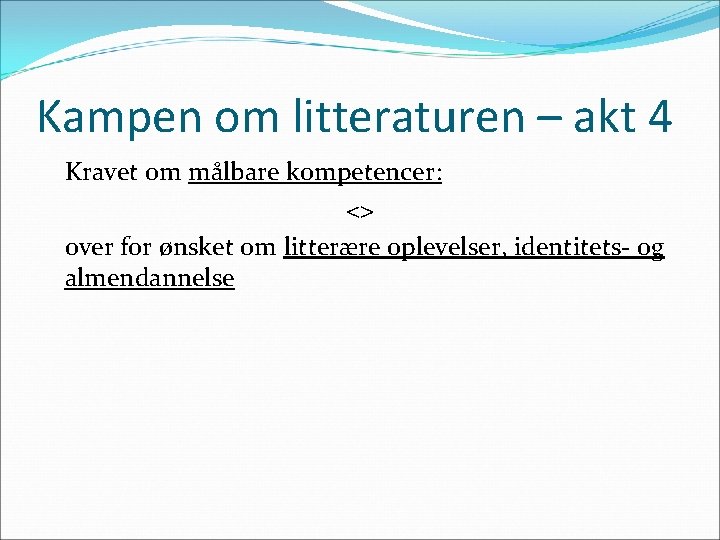 Kampen om litteraturen – akt 4

Kravet om målbare kompetencer:

<>

over for ønsket om litterære oplevelser, identitets- og almendannelse